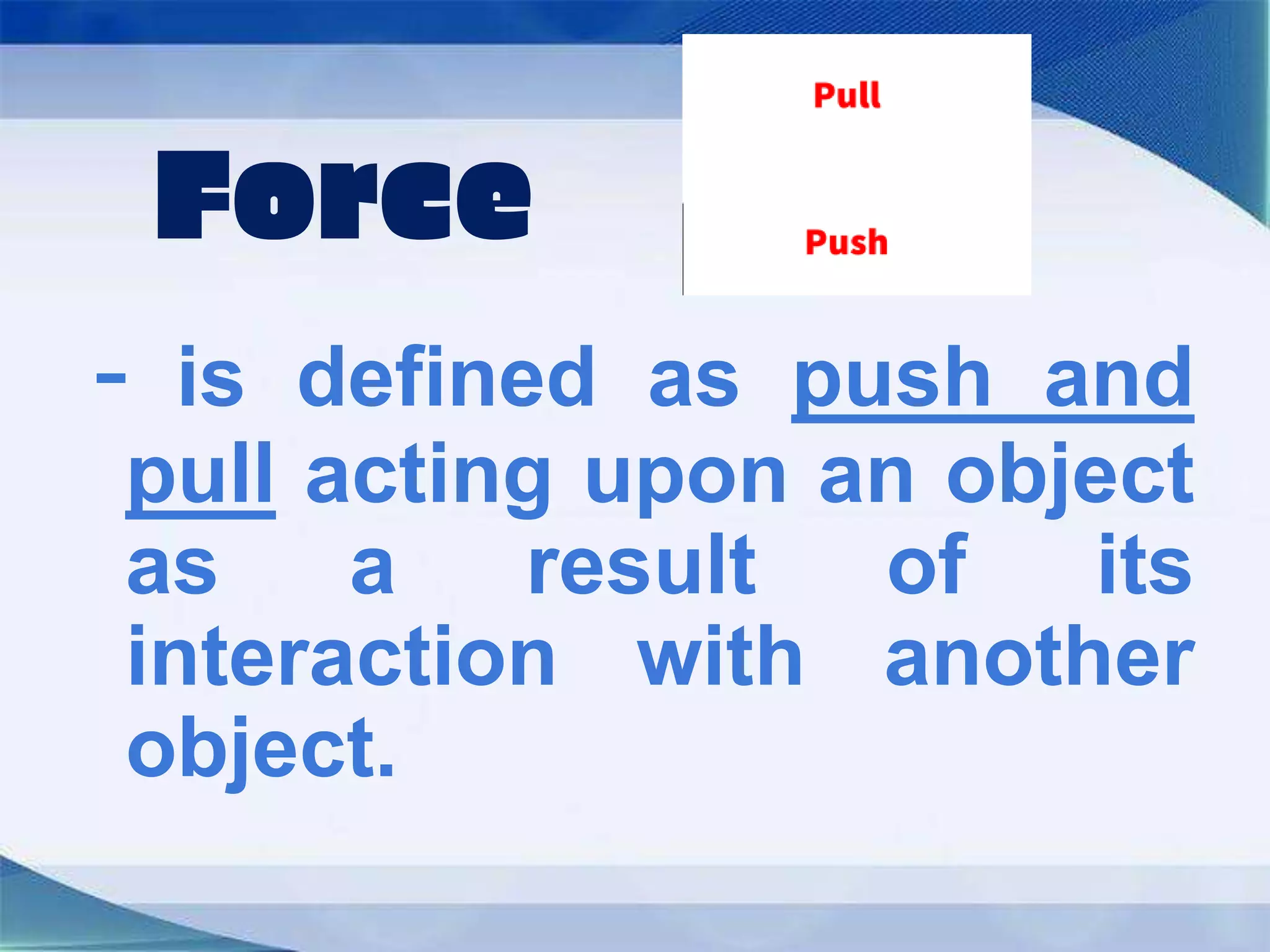 Force

Pull

Push

- is defined as push and pull acting upon an object as a result of its interaction with another object.